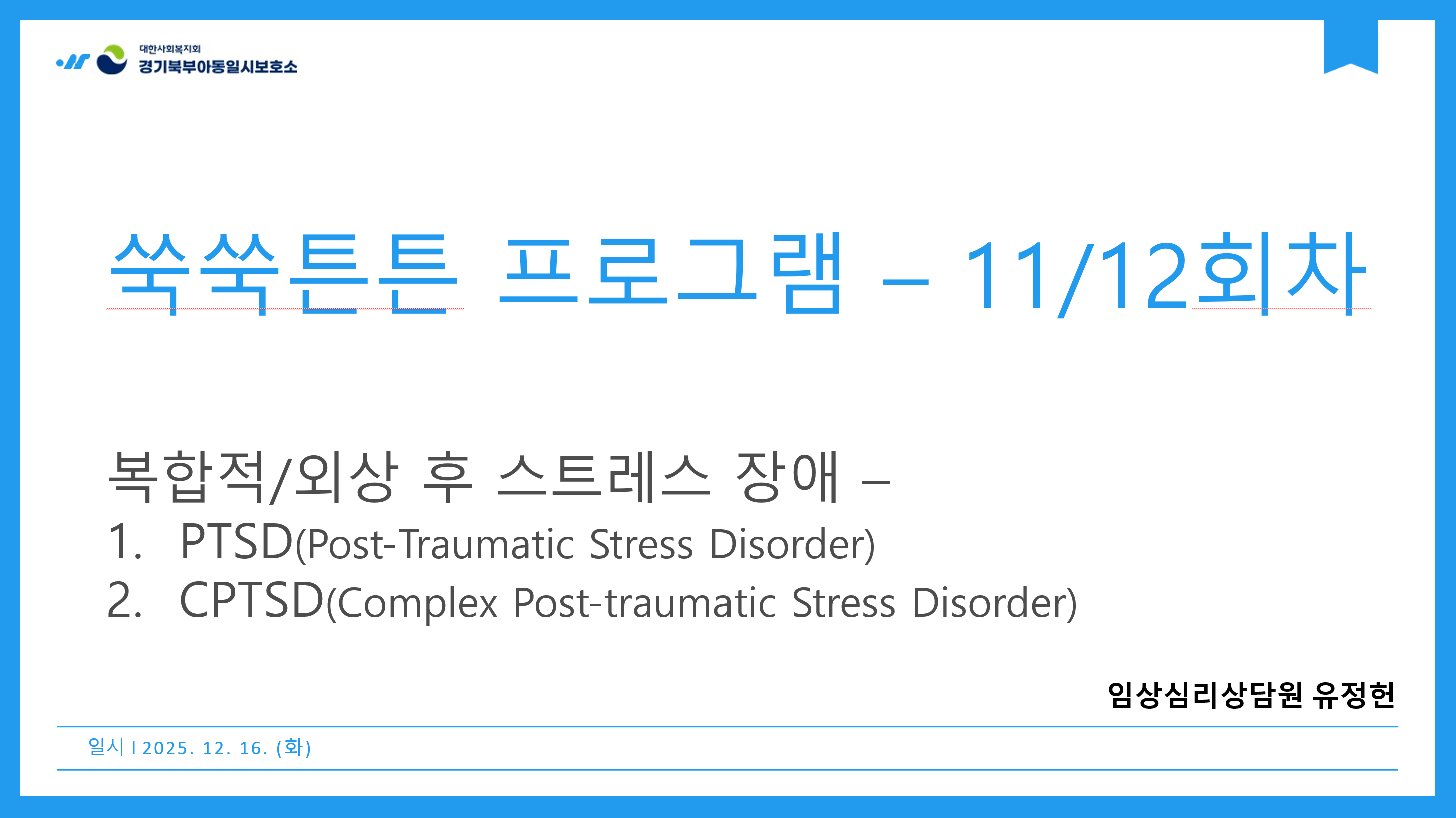 대한사회복지회
경기북부아동일시보호소

쑥쑥튼튼 프로그램 – 11/12회차

복합적/외상 후 스트레스 장애 –
1. PTSD(Post-Traumatic Stress Disorder)
2. CPTSD(Complex Post-traumatic Stress Disorder)

임상심리상담원 유정헌

일시 I 2025. 12. 16. (화)